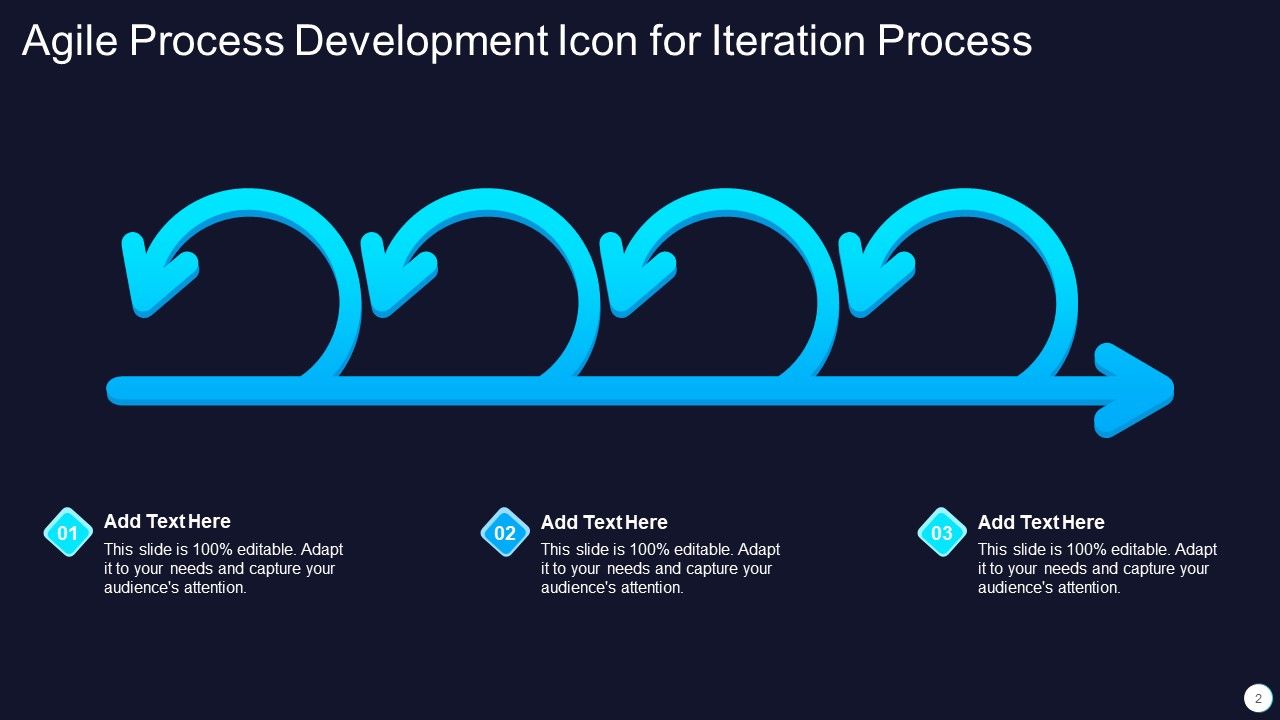 Agile Process Development Icon for Iteration Process

01
Add Text Here
This slide is 100% editable. Adapt it to your needs and capture your audience's attention.

02
Add Text Here
This slide is 100% editable. Adapt it to your needs and capture your audience's attention.

03
Add Text Here
This slide is 100% editable. Adapt it to your needs and capture your audience's attention.

2